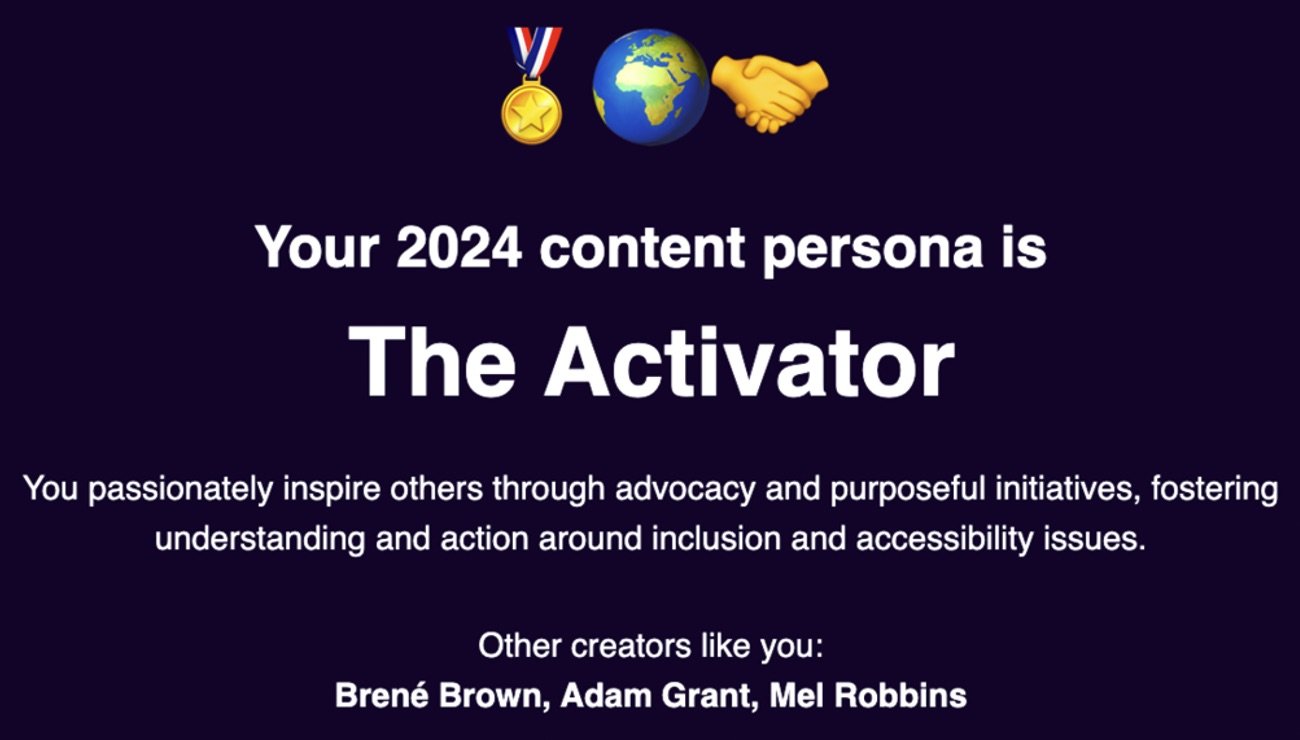 Your 2024 content persona is

The Activator

You passionately inspire others through advocacy and purposeful initiatives, fostering understanding and action around inclusion and accessibility issues.

Other creators like you:
Brené Brown, Adam Grant, Mel Robbins